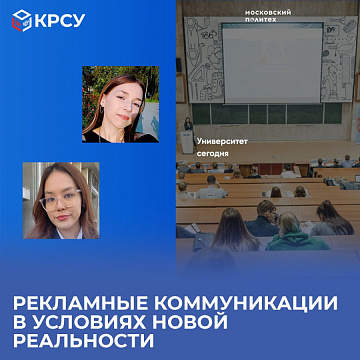 КРСУ

московский политех

Университет сегодня

РЕКЛАМНЫЕ КОММУНИКАЦИИ В УСЛОВИЯХ НОВОЙ РЕАЛЬНОСТИ